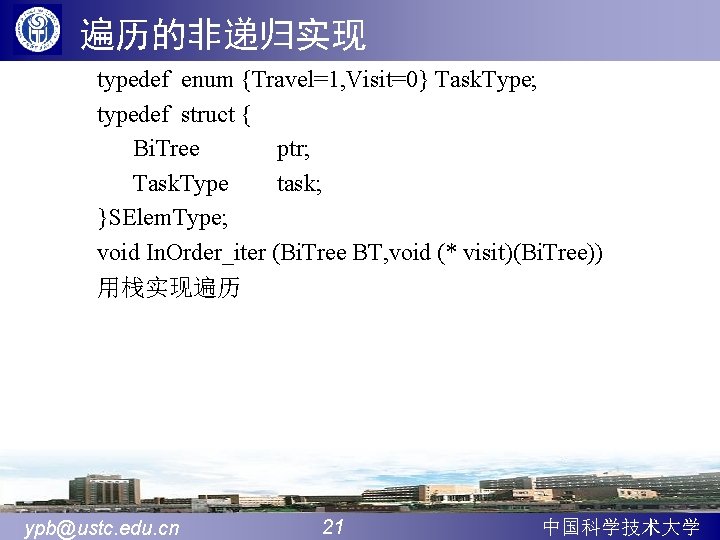 遍历的非递归实现

typedef enum {Travel=1,Visit=0} TaskType;
typedef struct {
BiTree ptr;
TaskType task;
}SElemType;
void InOrder_iter (BiTree BT,void (* visit)(BiTree))
用栈实现遍历

ypb@ustc.edu.cn 21 中国科学技术大学